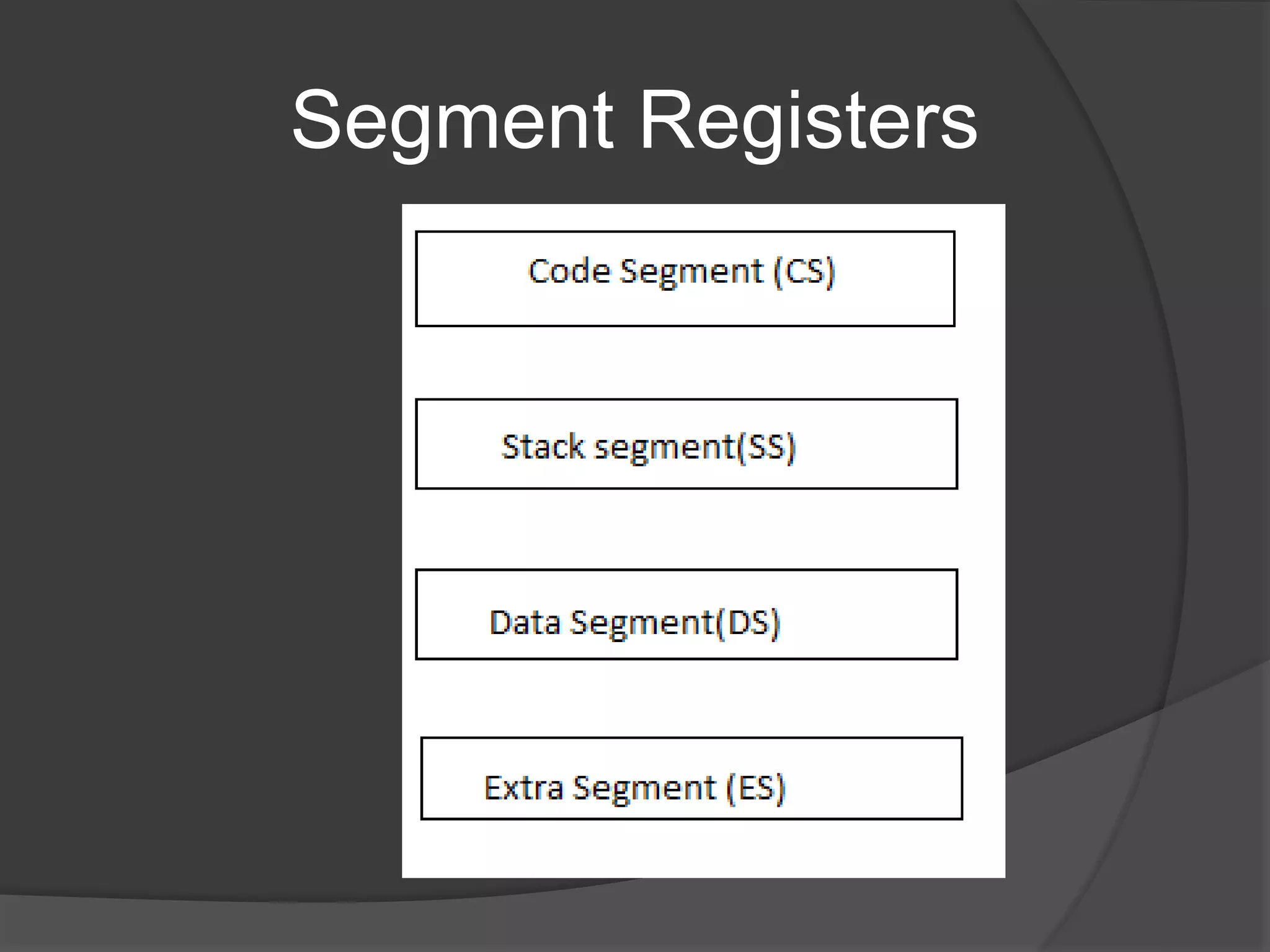 Segment Registers

Code Segment (CS)

Stack segment(SS)

Data Segment(DS)

Extra Segment (ES)